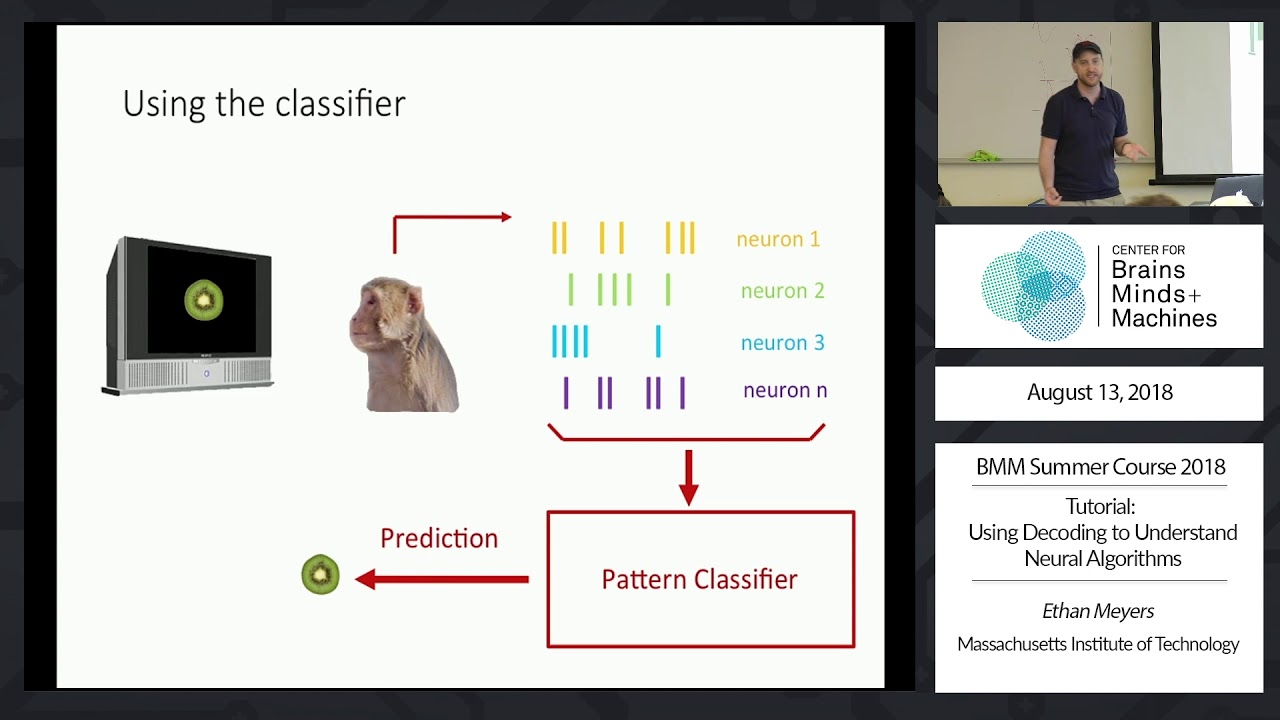 Using the classifier

neuron 1

neuron 2

neuron 3

neuron n

Prediction

Pattern Classifier

CENTER FOR
Brains
Minds+
Machines

August 13, 2018

BMM Summer Course 2018

Tutorial:
Using Decoding to Understand Neural Algorithms

Ethan Meyers

Massachusetts Institute of Technology